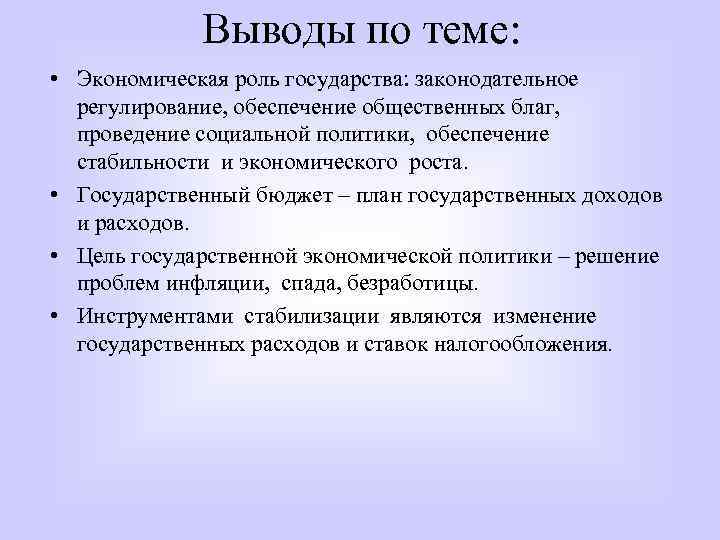 Выводы по теме:

• Экономическая роль государства: законодательное регулирование, обеспечение общественных благ, проведение социальной политики, обеспечение стабильности и экономического роста.

• Государственный бюджет – план государственных доходов и расходов.

• Цель государственной экономической политики – решение проблем инфляции, спада, безработицы.

• Инструментами стабилизации являются изменение государственных расходов и ставок налогообложения.